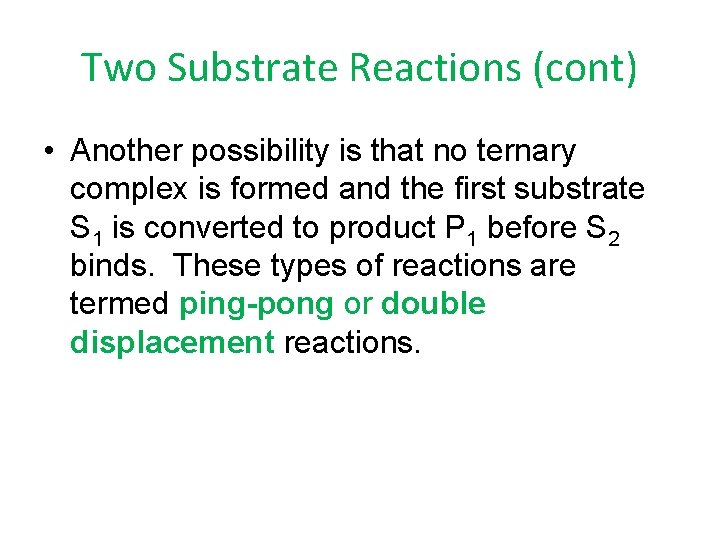 Two Substrate Reactions (cont)

• Another possibility is that no ternary complex is formed and the first substrate $S_1$ is converted to product $P_1$ before $S_2$ binds. These types of reactions are termed ping-pong or double displacement reactions.